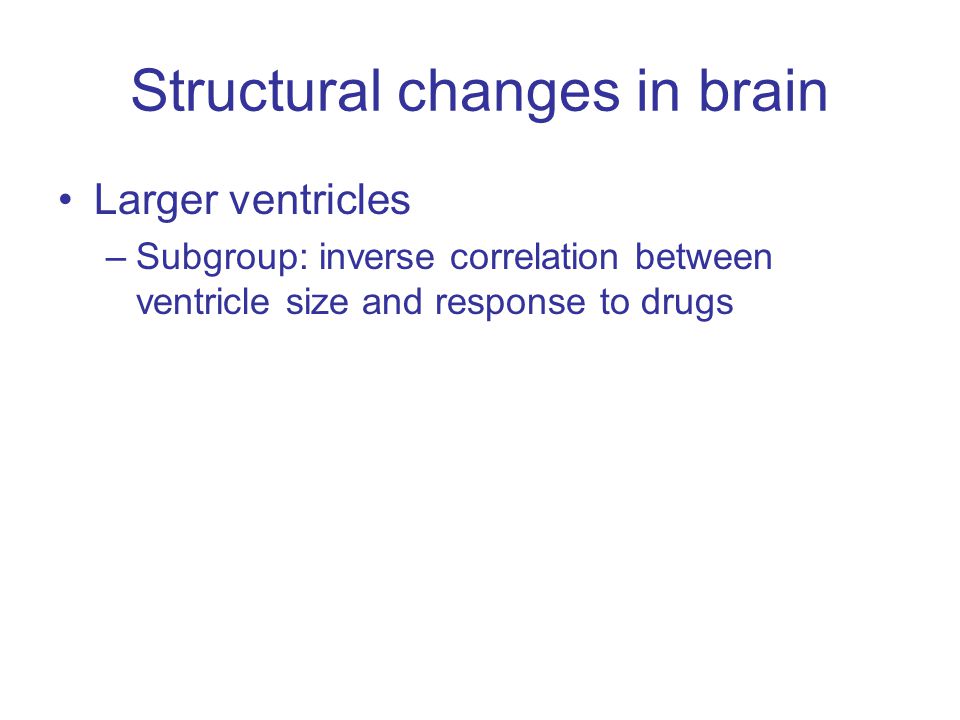 Structural changes in brain

• Larger ventricles
 – Subgroup: inverse correlation between ventricle size and response to drugs